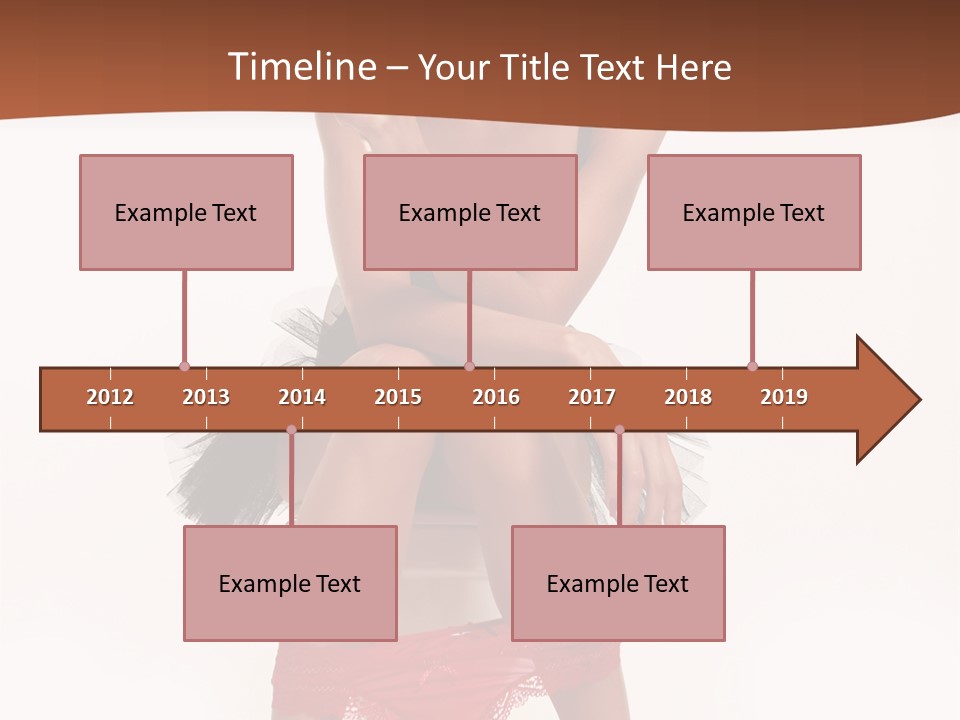 Timeline – Your Title Text Here

Example Text

Example Text

Example Text

2012 2013 2014 2015 2016 2017 2018 2019

Example Text

Example Text